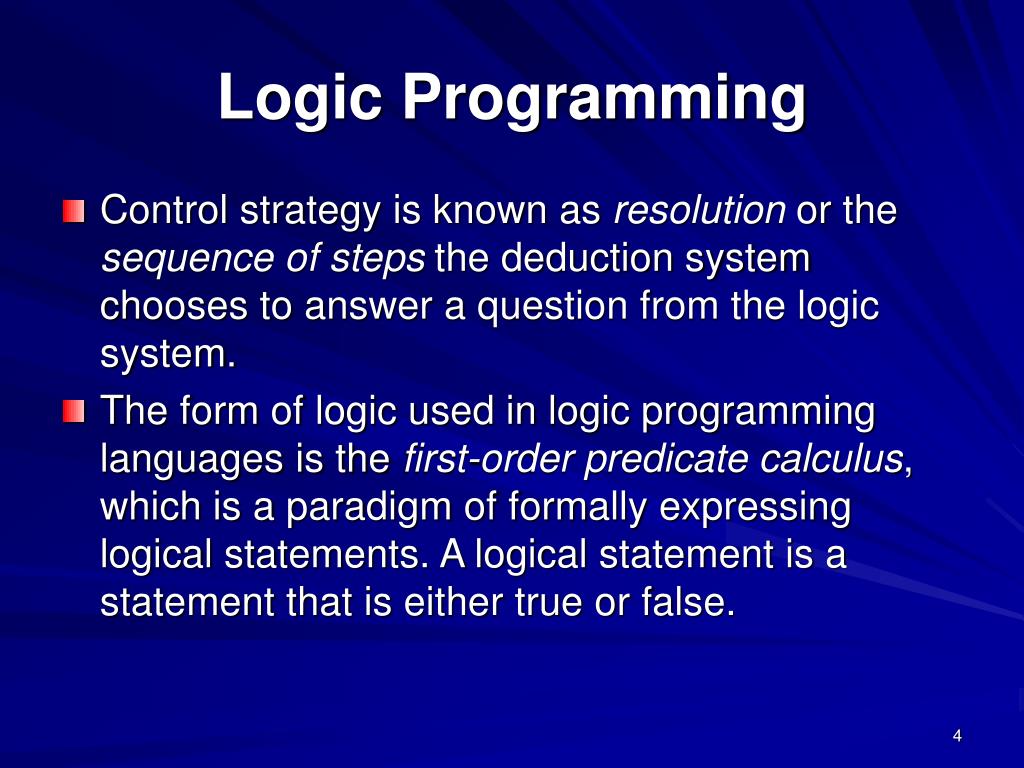 Logic Programming

Control strategy is known as resolution or the sequence of steps the deduction system chooses to answer a question from the logic system.

The form of logic used in logic programming languages is the first-order predicate calculus, which is a paradigm of formally expressing logical statements. A logical statement is a statement that is either true or false.

4